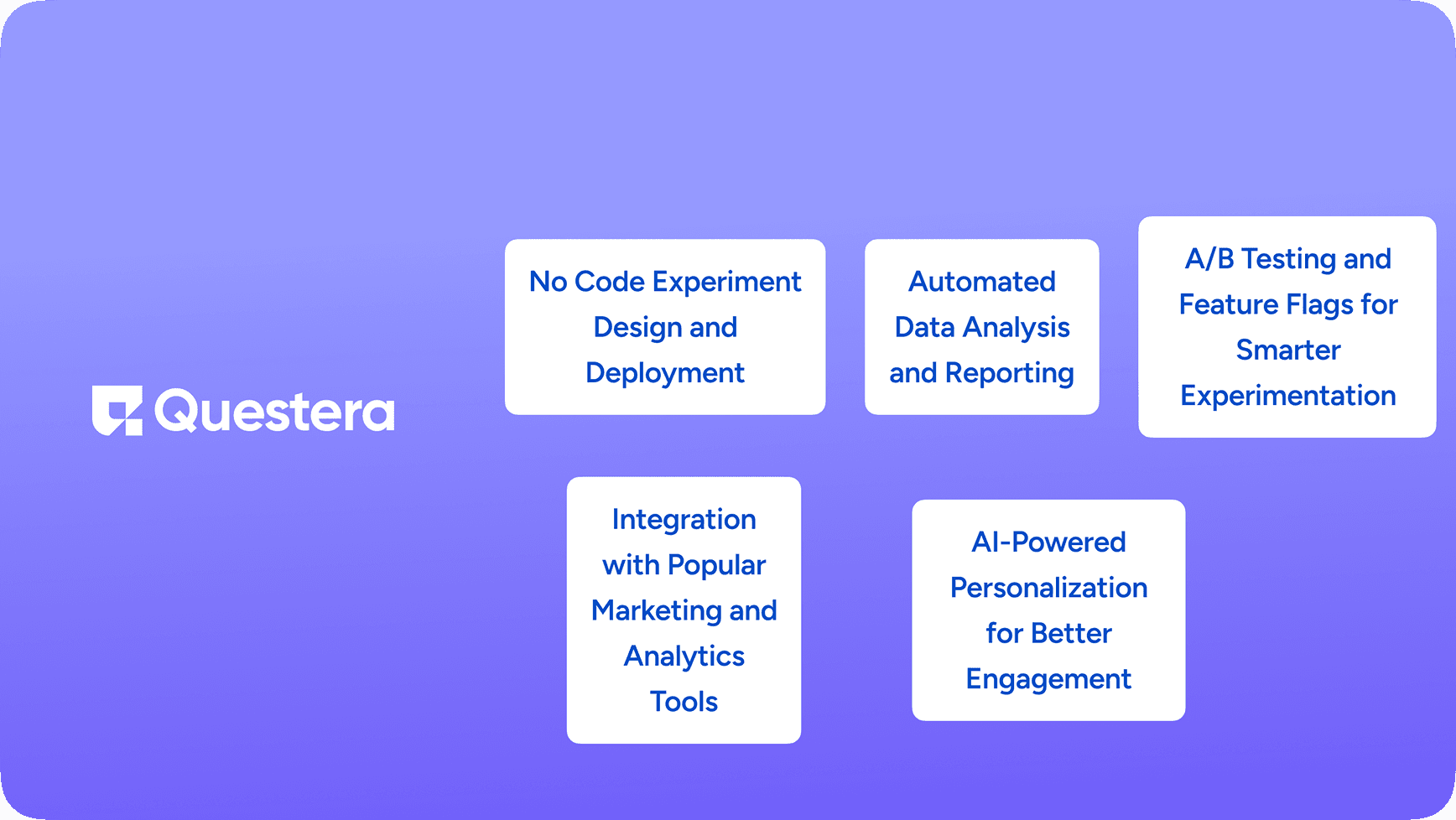 Questera

No Code Experiment Design and Deployment

Automated Data Analysis and Reporting

A/B Testing and Feature Flags for Smarter Experimentation

Integration with Popular Marketing and Analytics Tools

AI-Powered Personalization for Better Engagement